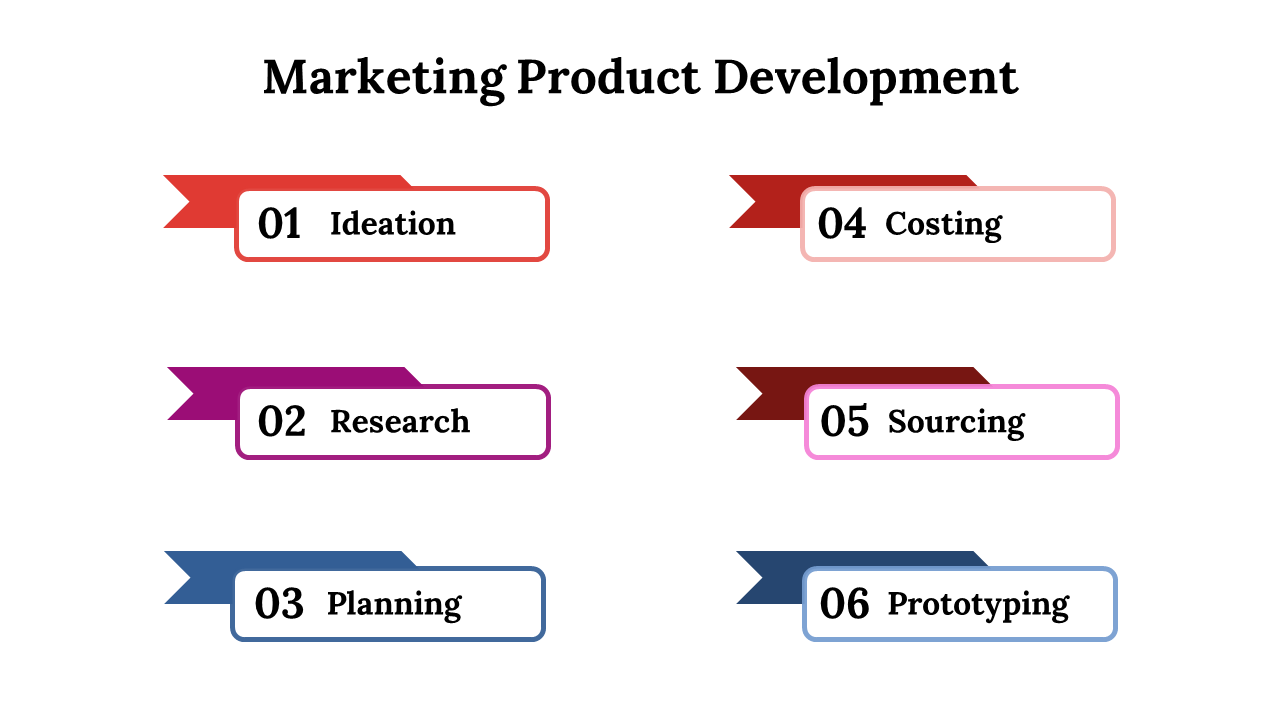 Marketing Product Development

01 Ideation

02 Research

03 Planning

04 Costing

05 Sourcing

06 Prototyping